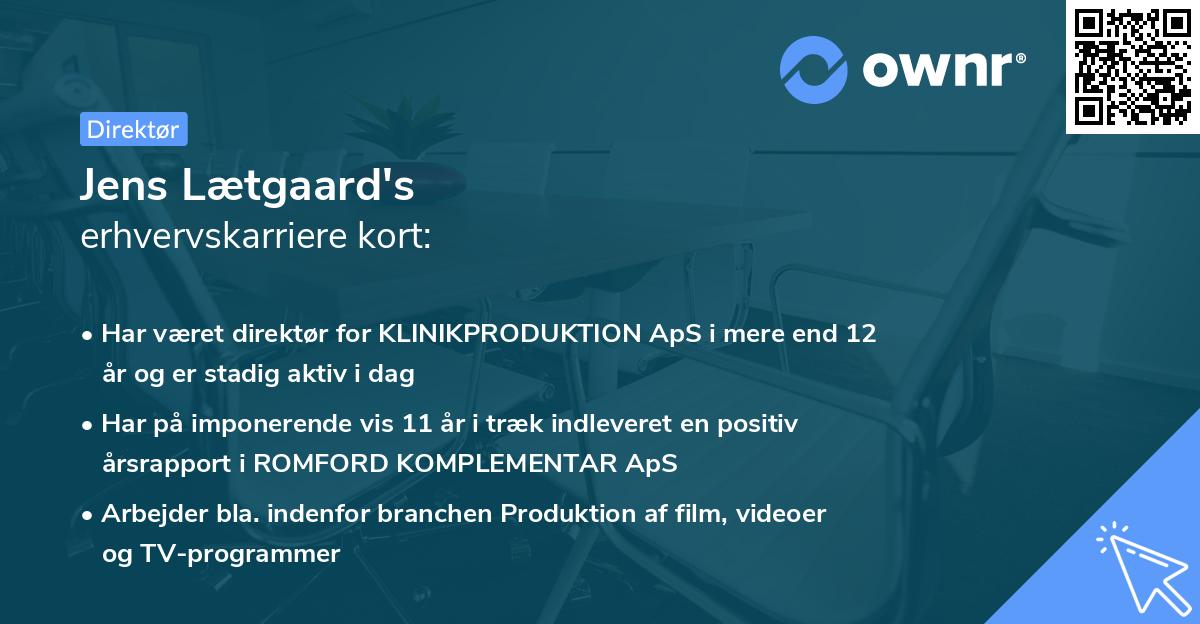 ownr®

Direktør

Jens Lætgaard's
erhvervskarriere kort:

• Har været direktør for KLINIKPRODUKTION ApS i mere end 12 år og er stadig aktiv i dag

• Har på imponerende vis 11 år i træk indleveret en positiv årsrapport i ROMFORD KOMPLEMENTAR ApS

• Arbejder bla. indenfor branchen Produktion af film, videoer og TV-programmer